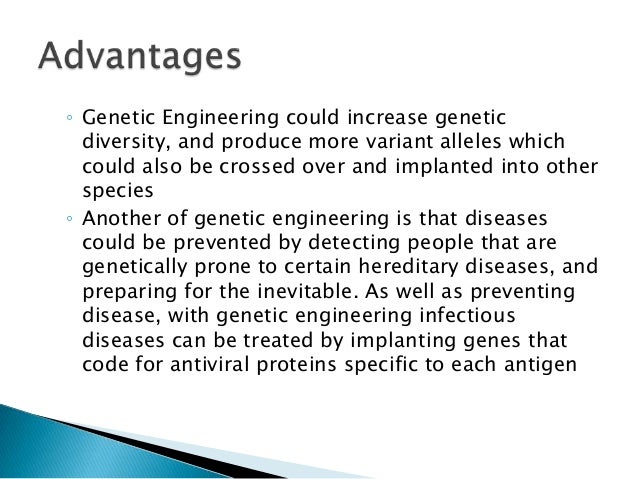 Advantages

◦ Genetic Engineering could increase genetic diversity, and produce more variant alleles which could also be crossed over and implanted into other species

◦ Another of genetic engineering is that diseases could be prevented by detecting people that are genetically prone to certain hereditary diseases, and preparing for the inevitable. As well as preventing disease, with genetic engineering infectious diseases can be treated by implanting genes that code for antiviral proteins specific to each antigen